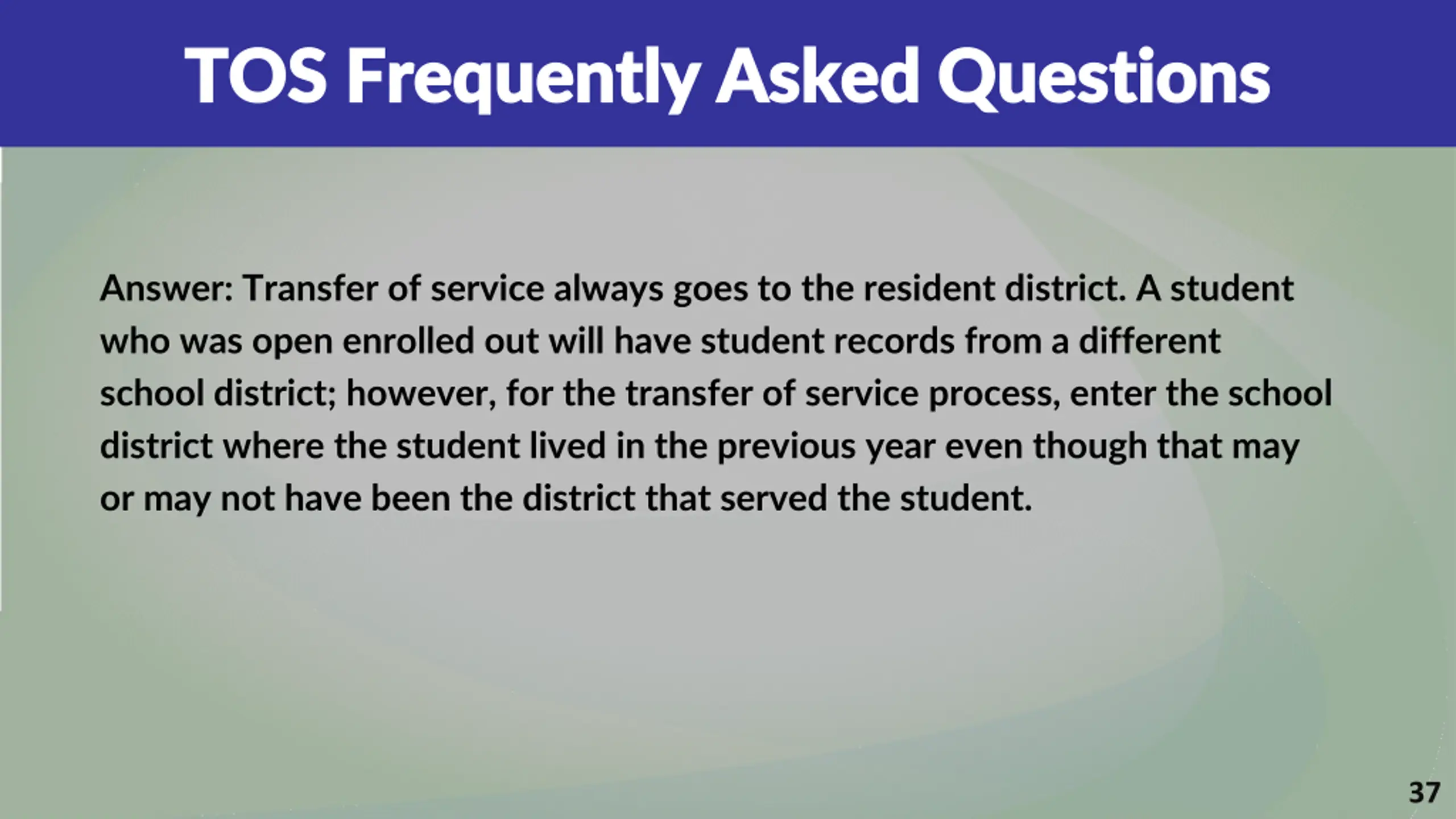 TOS Frequently Asked Questions

Answer: Transfer of service always goes to the resident district. A student who was open enrolled out will have student records from a different school district; however, for the transfer of service process, enter the school district where the student lived in the previous year even though that may or may not have been the district that served the student.

37